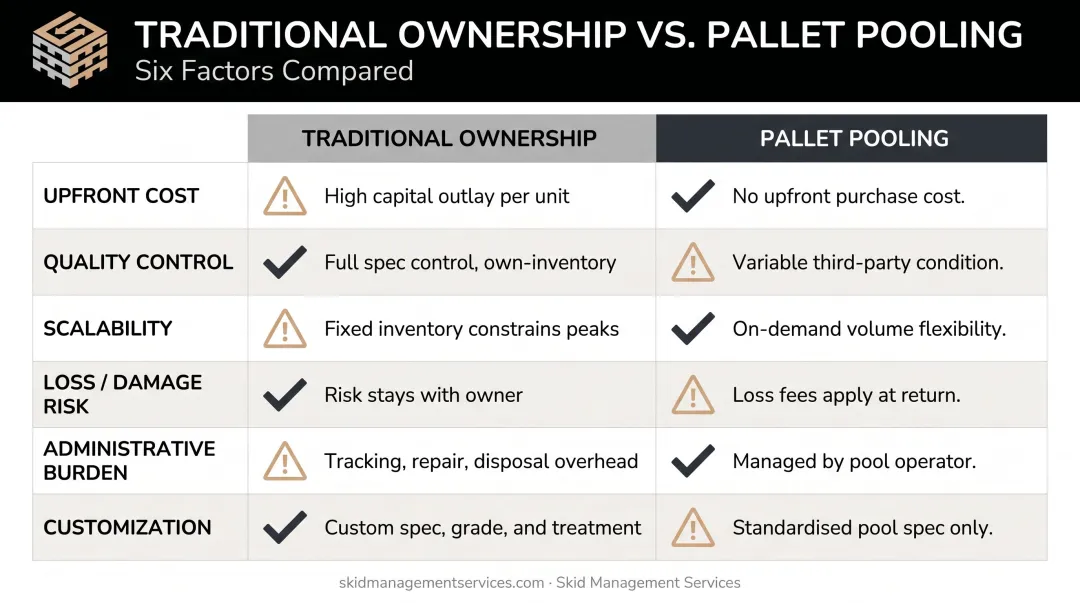 TRADITIONAL OWNERSHIP VS. PALLET POOLING
Six Factors Compared

| | TRADITIONAL OWNERSHIP | PALLET POOLING |
|---|---|---|
| UPFRONT COST | High capital outlay per unit | No upfront purchase cost. |
| QUALITY CONTROL | Full spec control, own-inventory | Variable third-party condition. |
| SCALABILITY | Fixed inventory constrains peaks | On-demand volume flexibility. |
| LOSS / DAMAGE RISK | Risk stays with owner | Loss fees apply at return. |
| ADMINISTRATIVE BURDEN | Tracking, repair, disposal overhead | Managed by pool operator. |
| CUSTOMIZATION | Custom spec, grade, and treatment | Standardised pool spec only. |

skidmanagementservices.com · Skid Management Services